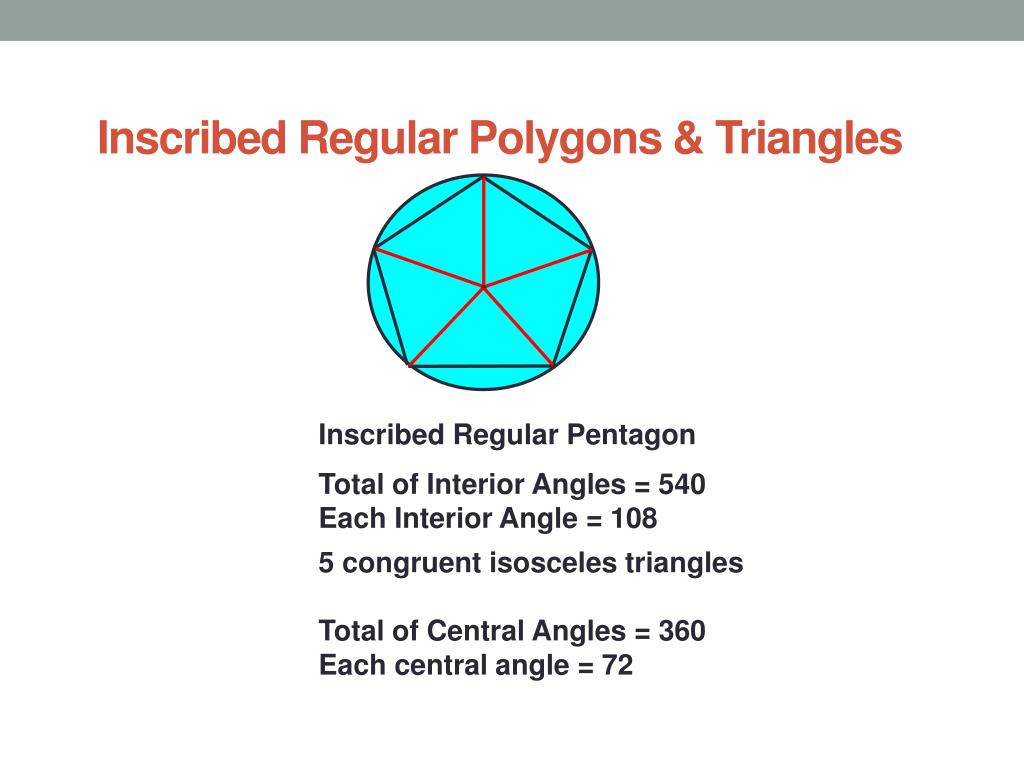 Inscribed Regular Polygons & Triangles

Inscribed Regular Pentagon

Total of Interior Angles = 540
Each Interior Angle = 108

5 congruent isosceles triangles

Total of Central Angles = 360
Each central angle = 72